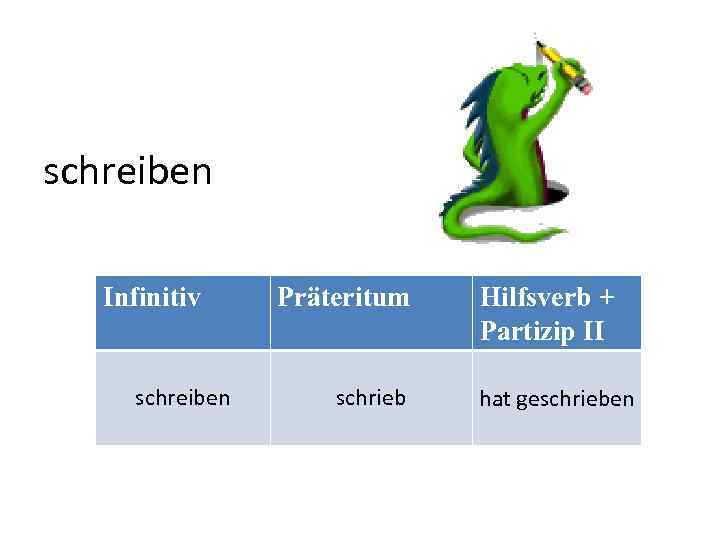 schreiben

| Infinitiv | Präteritum | Hilfsverb + Partizip II |
|---|---|---|
| schreiben | schrieb | hat geschrieben |